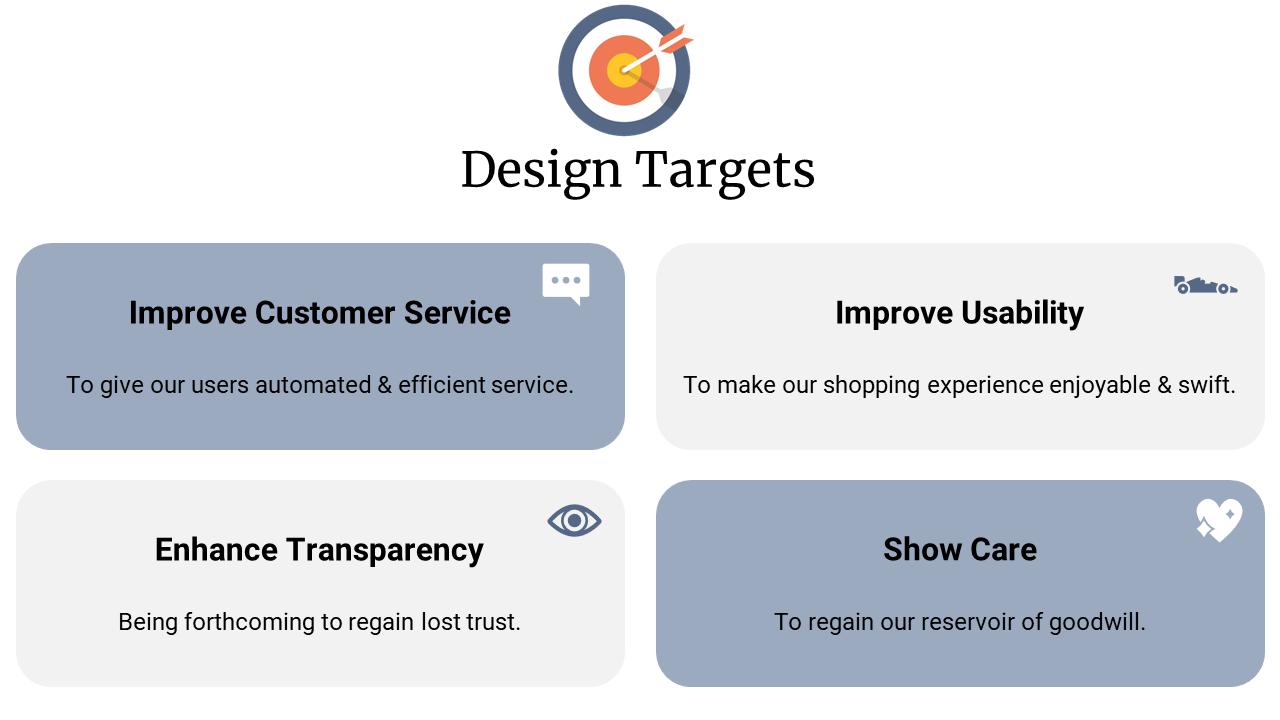 Design Targets

Improve Customer Service

To give our users automated & efficient service.

Improve Usability

To make our shopping experience enjoyable & swift.

Enhance Transparency

Being forthcoming to regain lost trust.

Show Care

To regain our reservoir of goodwill.